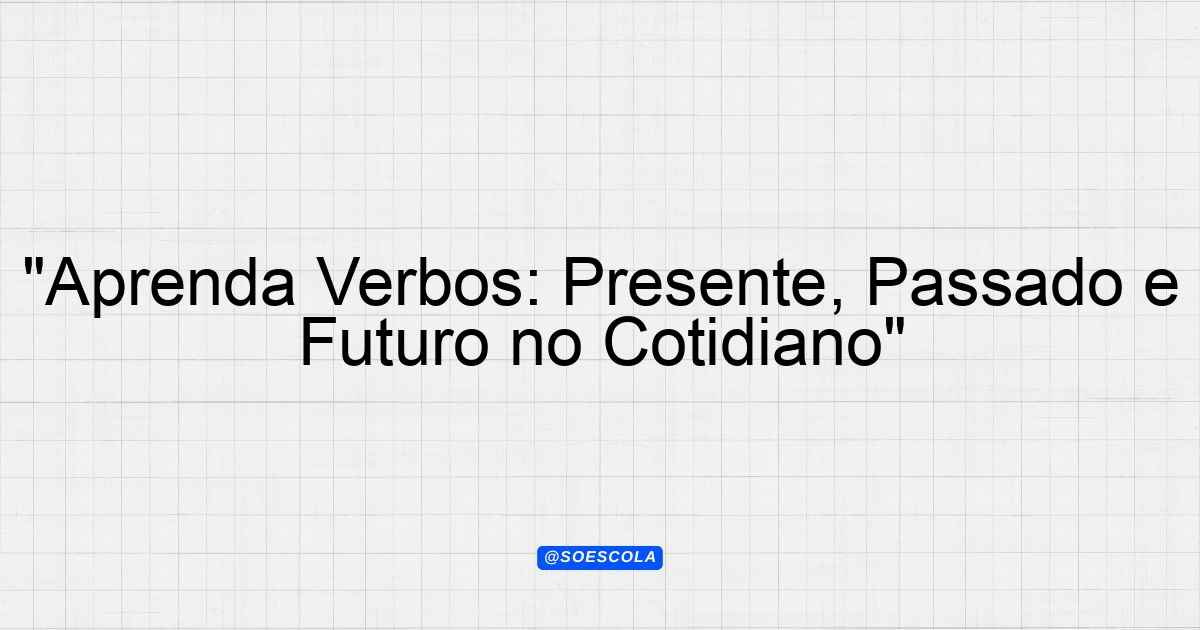 "Aprenda Verbos: Presente, Passado e Futuro no Cotidiano"

@SOESCOLA